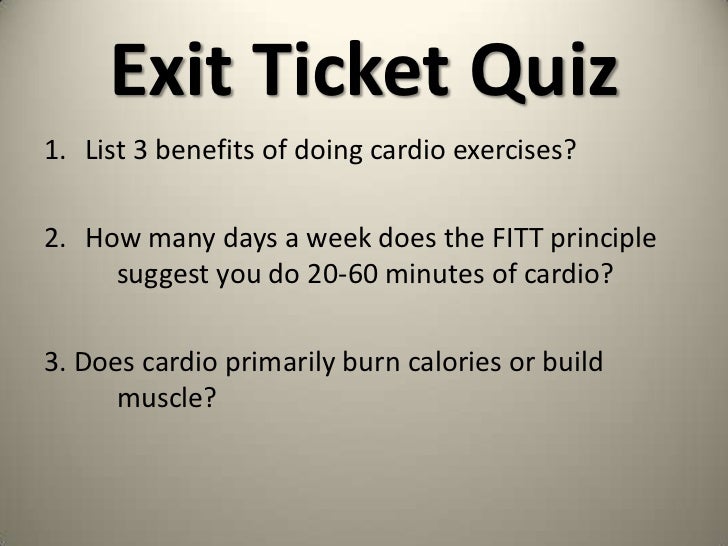 Exit Ticket Quiz

1. List 3 benefits of doing cardio exercises?

2. How many days a week does the FITT principle suggest you do 20-60 minutes of cardio?

3. Does cardio primarily burn calories or build muscle?